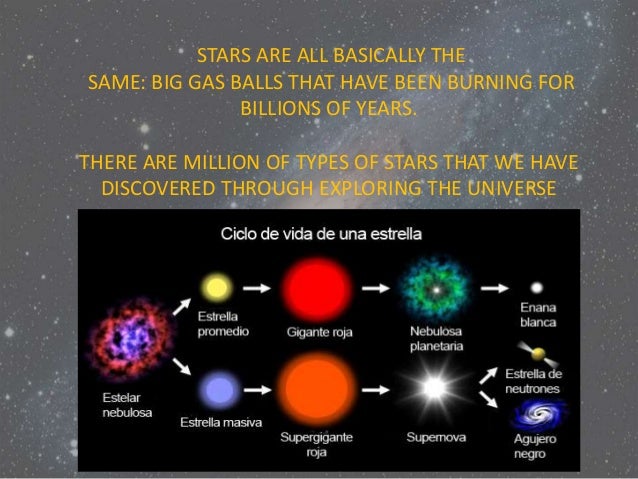 STARS ARE ALL BASICALLY THE SAME: BIG GAS BALLS THAT HAVE BEEN BURNING FOR BILLIONS OF YEARS.

THERE ARE MILLION OF TYPES OF STARS THAT WE HAVE DISCOVERED THROUGH EXPLORING THE UNIVERSE

Ciclo de vida de una estrella

Estelar nebulosa

Estrella promedio

Gigante roja

Nebulosa planetaria

Enana blanca

Estrella masiva

Supergigante roja

Supernova

Estrella de neutrones

Agujero negro